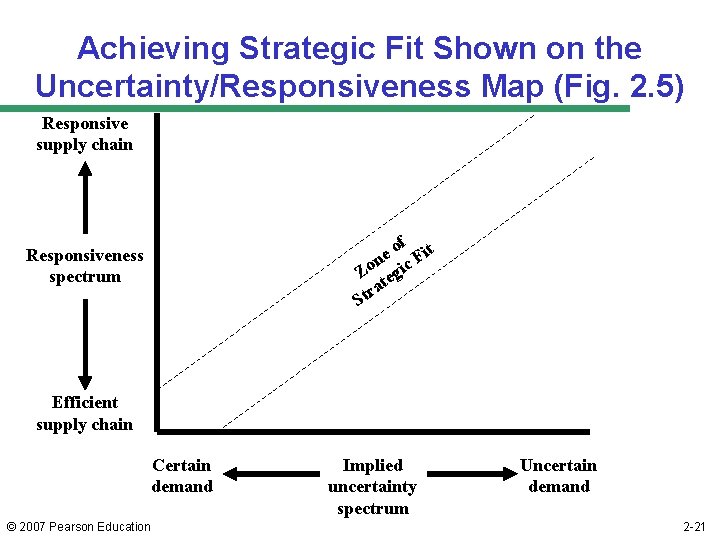 Achieving Strategic Fit Shown on the Uncertainty/Responsiveness Map (Fig. 2.5)

Responsive supply chain

Responsiveness spectrum

Efficient supply chain

Zone of Strategic Fit

Certain demand

Implied uncertainty spectrum

Uncertain demand

© 2007 Pearson Education

2-21